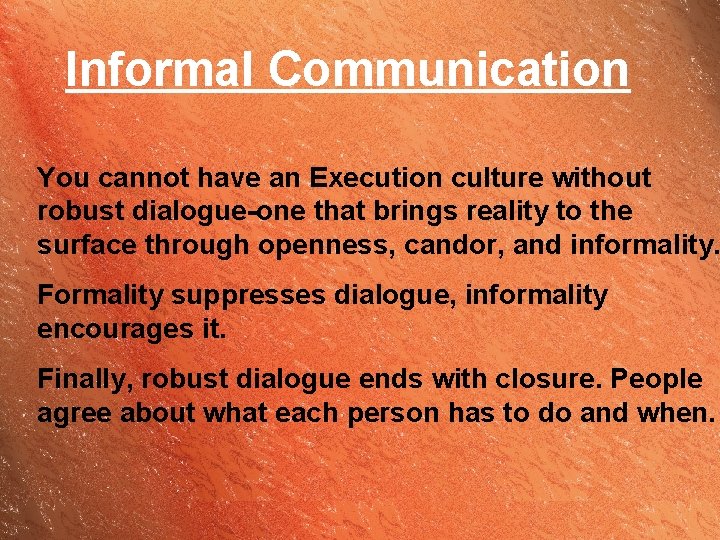 Informal Communication

You cannot have an Execution culture without robust dialogue-one that brings reality to the surface through openness, candor, and informality.

Formality suppresses dialogue, informality encourages it.

Finally, robust dialogue ends with closure. People agree about what each person has to do and when.